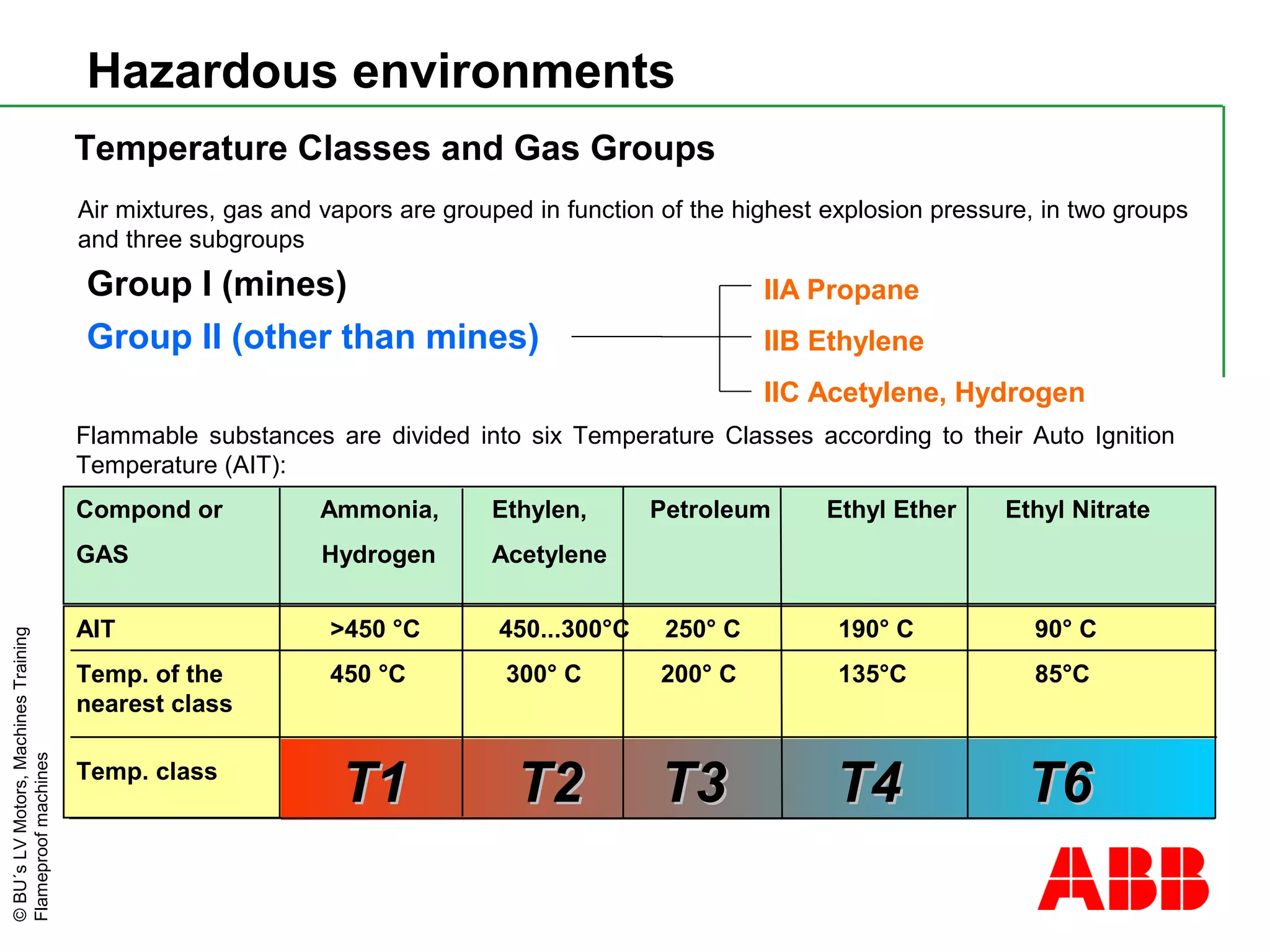 Hazardous environments

Temperature Classes and Gas Groups

Air mixtures, gas and vapors are grouped in function of the highest explosion pressure, in two groups and three subgroups

Group I (mines)

Group II (other than mines)

IIA Propane

IIB Ethylene

IIC Acetylene, Hydrogen

Flammable substances are divided into six Temperature Classes according to their Auto Ignition Temperature (AIT):

| Compond or GAS | Ammonia, Hydrogen | Ethylen, Acetylene | Petroleum | Ethyl Ether | Ethyl Nitrate |
|---|---|---|---|---|---|
| AIT | >450 °C | 450...300°C | 250° C | 190° C | 90° C |
| Temp. of the nearest class | 450 °C | 300° C | 200° C | 135°C | 85°C |
| Temp. class | T1 | T2 | T3 | T4 | T6 |

© BU´s LV Motors, Machines Training
Flameproof machines

ABB